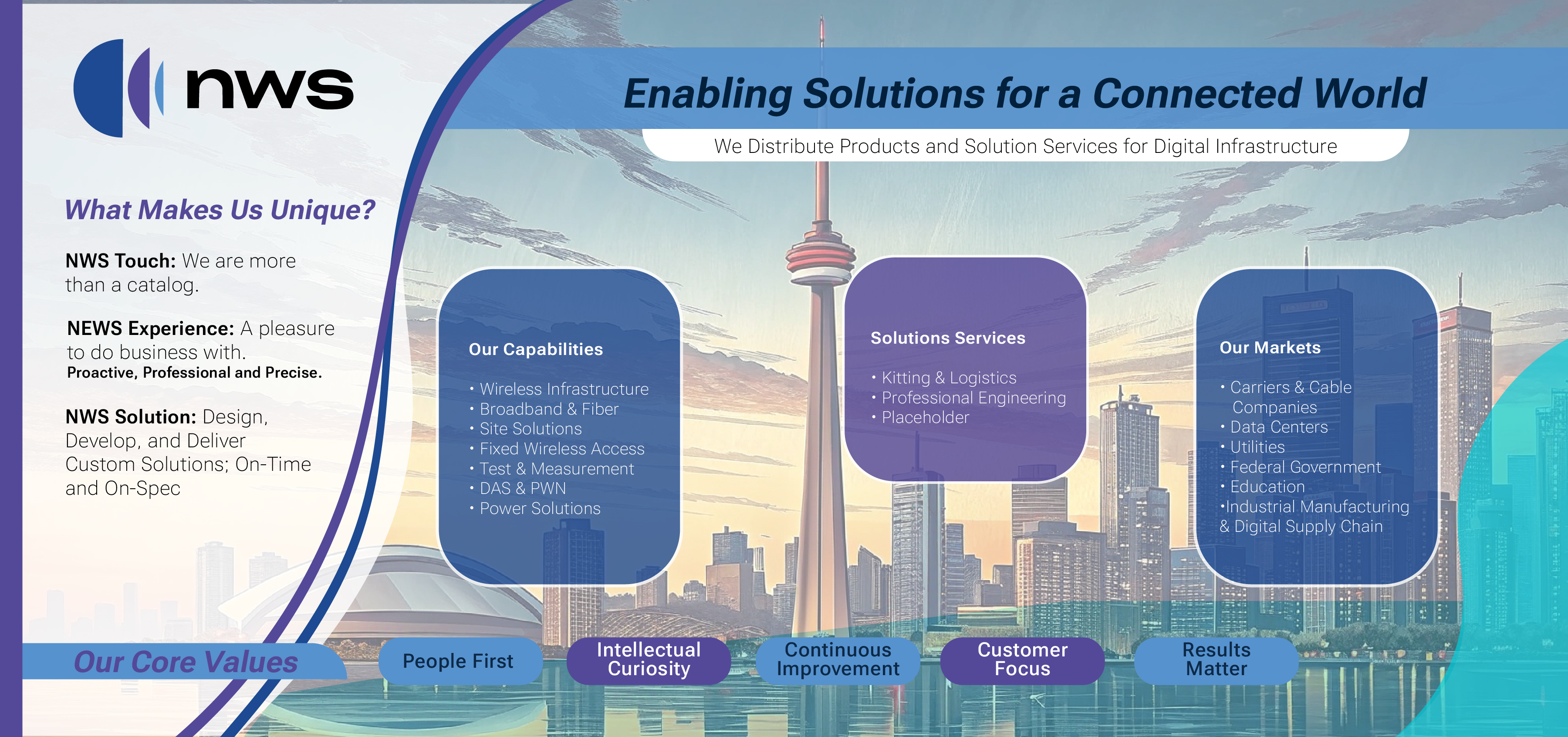 nws

Enabling Solutions for a Connected World

We Distribute Products and Solution Services for Digital Infrastructure

What Makes Us Unique?

NWS Touch: We are more than a catalog.

NEWS Experience: A pleasure to do business with.
Proactive, Professional and Precise.

NWS Solution: Design, Develop, and Deliver Custom Solutions; On-Time and On-Spec

Our Capabilities

• Wireless Infrastructure
• Broadband & Fiber
• Site Solutions
• Fixed Wireless Access
• Test & Measurement
• DAS & PWN
• Power Solutions

Solutions Services

• Kitting & Logistics
• Professional Engineering
• Placeholder

Our Markets

• Carriers & Cable Companies
• Data Centers
• Utilities
• Federal Government
• Education
•Industrial Manufacturing & Digital Supply Chain

Our Core Values

People First

Intellectual Curiosity

Continuous Improvement

Customer Focus

Results Matter